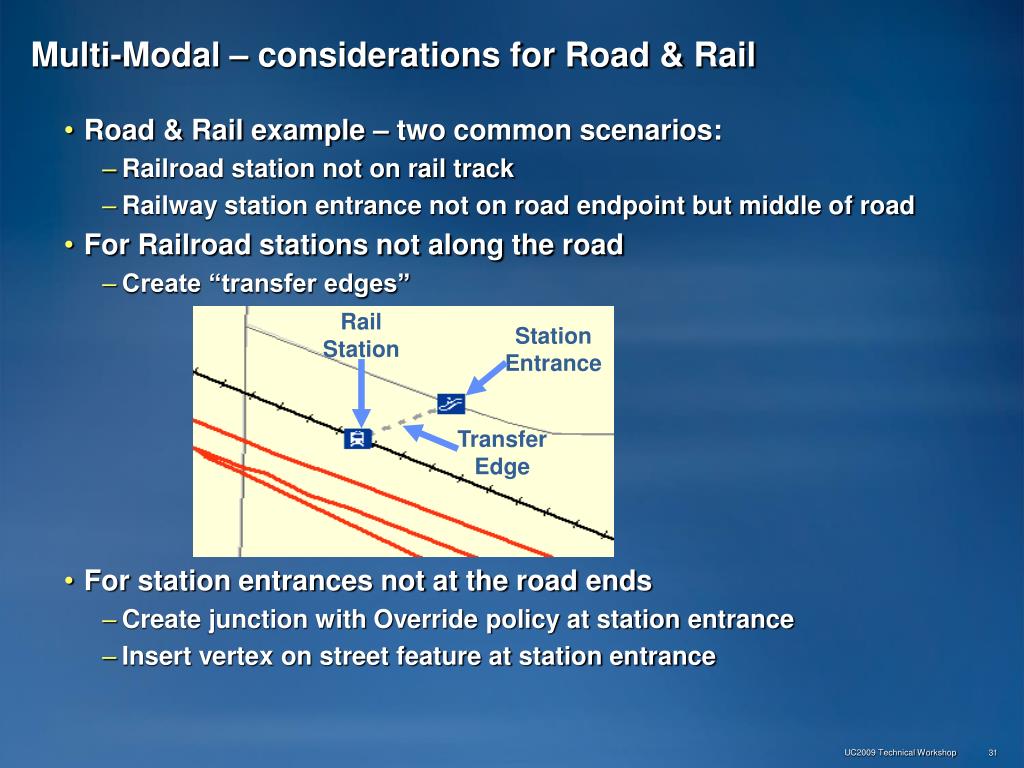 Multi-Modal – considerations for Road & Rail

• Road & Rail example – two common scenarios:
– Railroad station not on rail track
– Railway station entrance not on road endpoint but middle of road
• For Railroad stations not along the road
– Create “transfer edges”

Rail Station
Station Entrance
Transfer Edge

• For station entrances not at the road ends
– Create junction with Override policy at station entrance
– Insert vertex on street feature at station entrance

UC2009 Technical Workshop 31